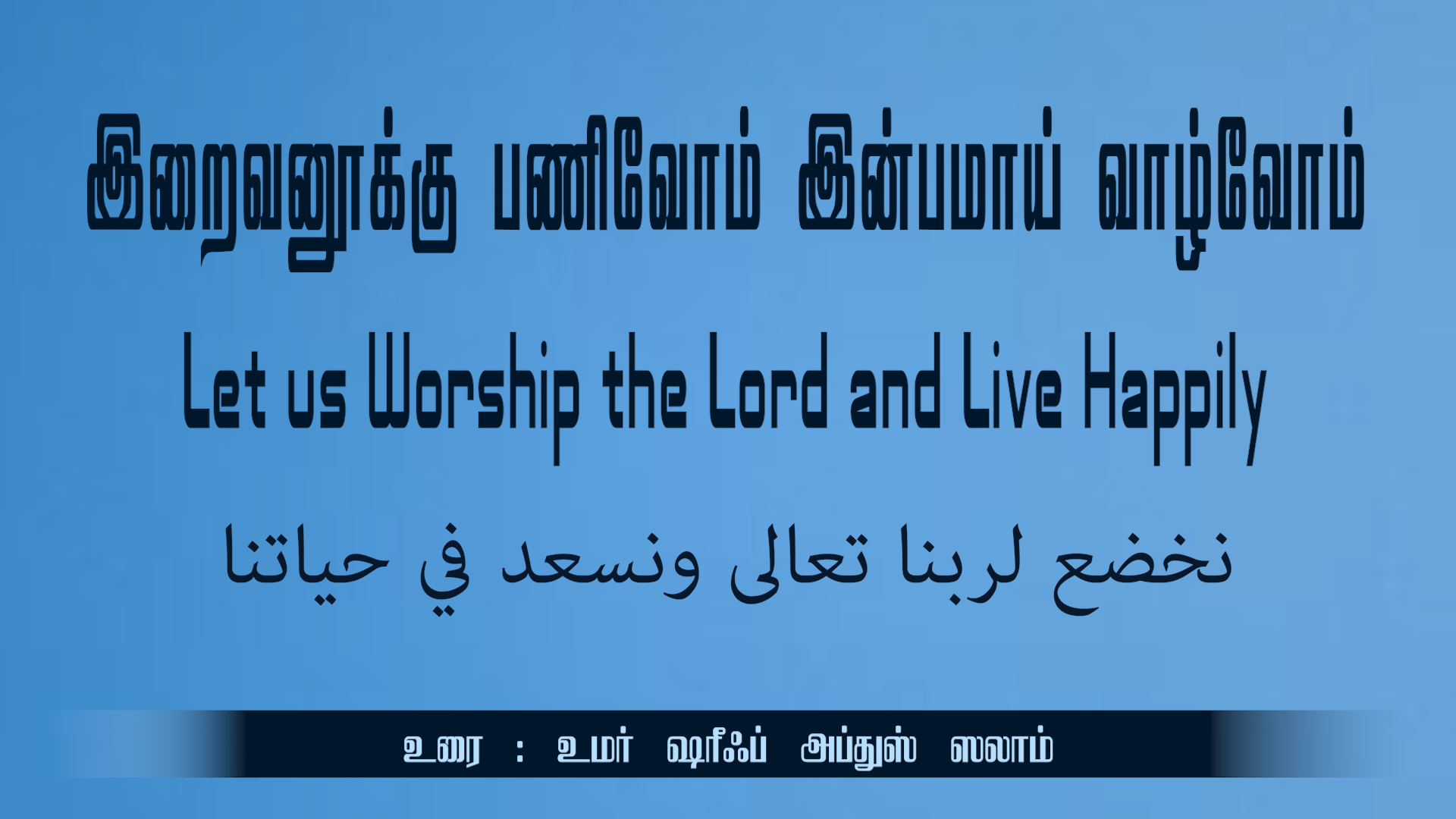 இறைவனுக்கு பணிவோம் இன்பமாய் வாழ்வோம்

Let us Worship the Lord and Live Happily

نخضع لربنا تعالى ونسعد في حياتنا

உரை : உமர் ஷரீஃப் அப்துஸ் ஸலாம்